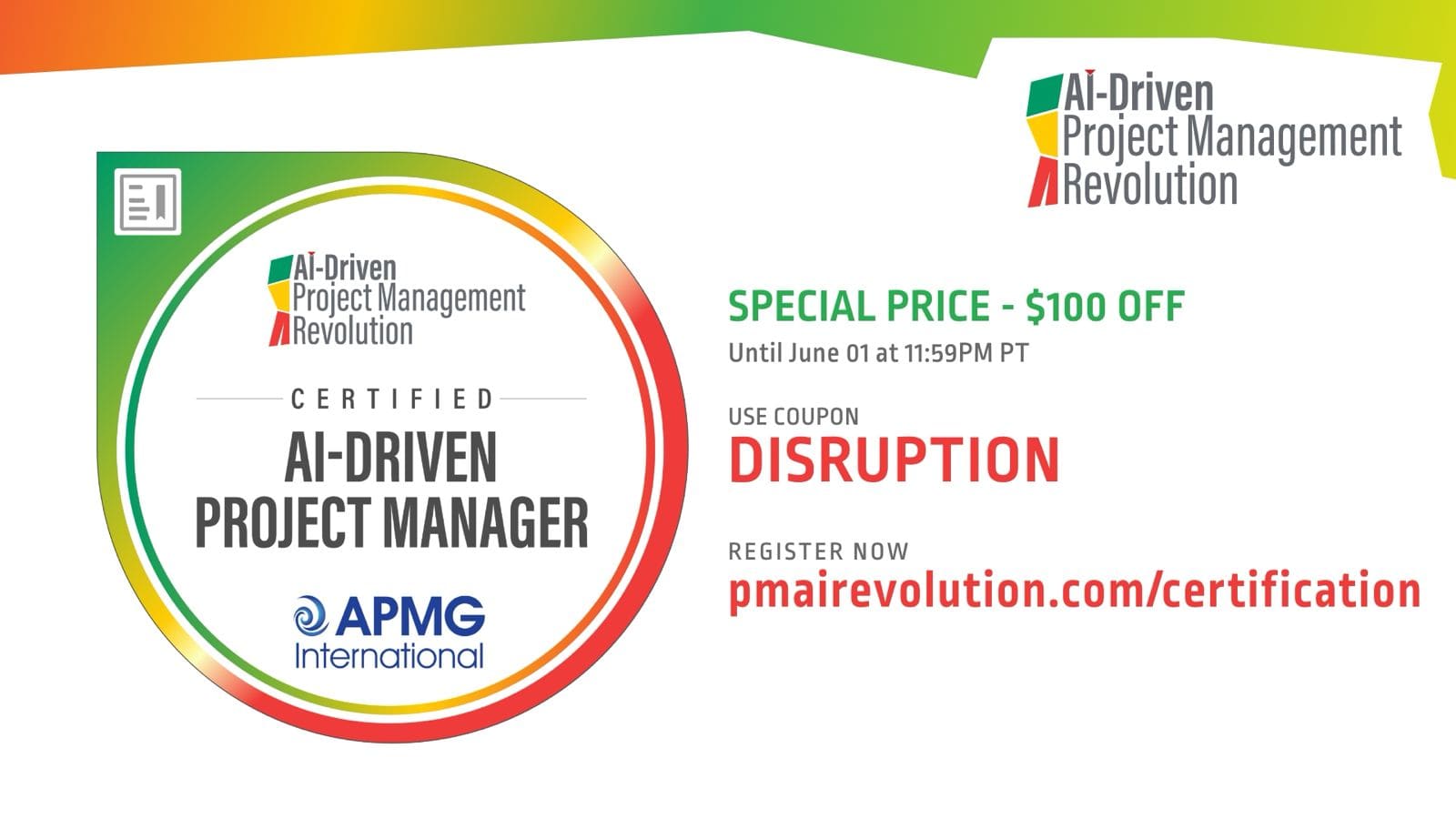 AI-Driven
Project Management
Revolution

AI-Driven
Project Management
Revolution

CERTIFIED
AI-DRIVEN
PROJECT MANAGER

APMG
International

SPECIAL PRICE - $100 OFF
Until June 01 at 11:59PM PT

USE COUPON
DISRUPTION

REGISTER NOW
pmairevolution.com/certification